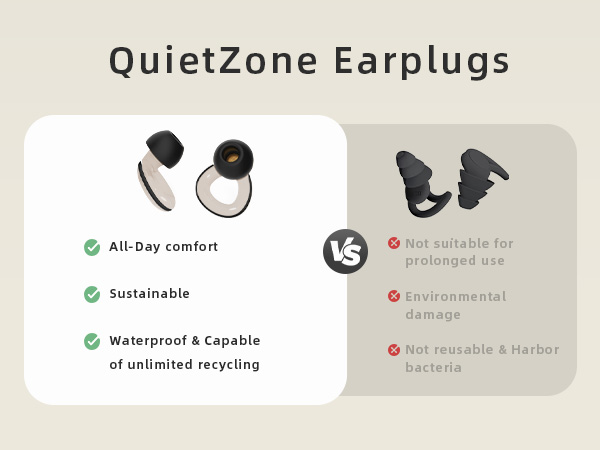 QuietZone Earplugs

All-Day comfort

Sustainable

Waterproof & Capable of unlimited recycling

VS

Not suitable for prolonged use

Environmental damage

Not reusable & Harbor bacteria